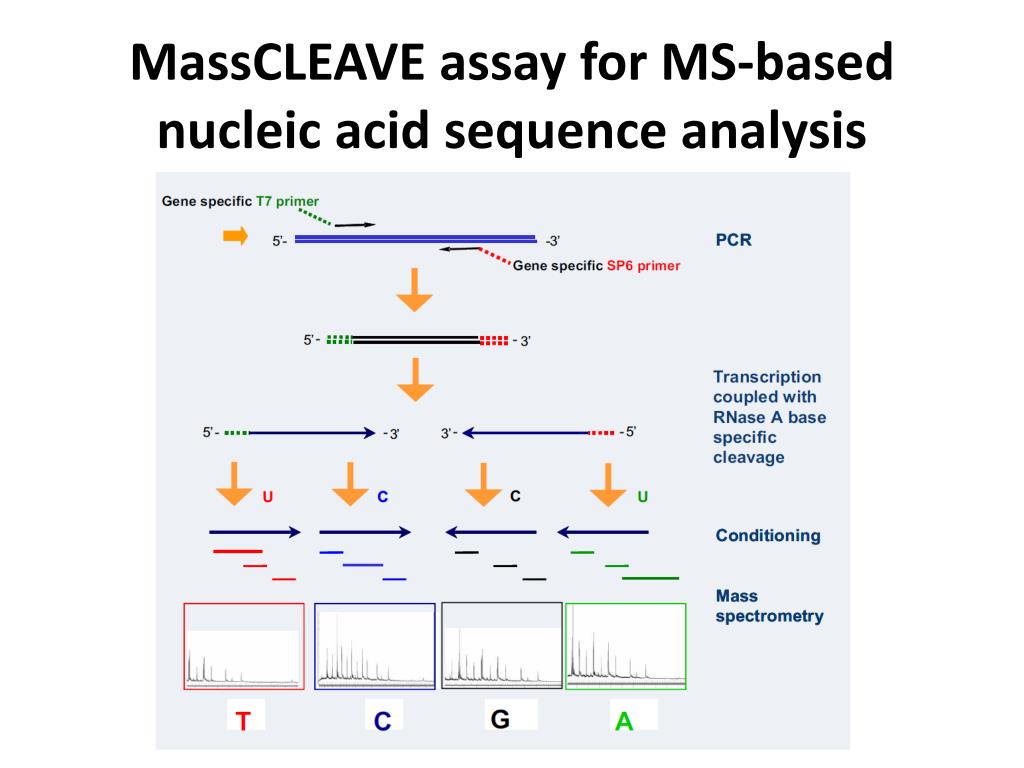 MassCLEAVE assay for MS-based nucleic acid sequence analysis

Gene specific T7 primer

5'- -3'

PCR

Gene specific SP6 primer

5'- - 3'

Transcription coupled with RNase A base specific cleavage

5'- - 3'

3'- - 5'

U

C

C

U

Conditioning

Mass spectrometry

T

C

G

A